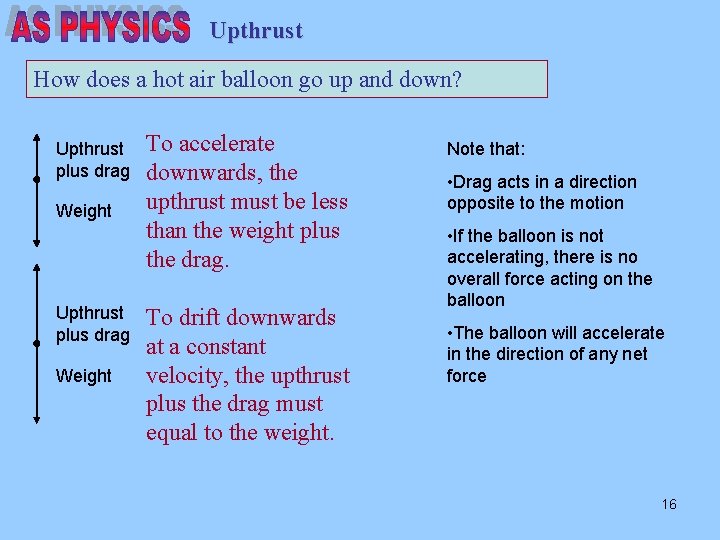 AS PHYSICS Upthrust

How does a hot air balloon go up and down?

Upthrust plus drag

Weight

To accelerate downwards, the upthrust must be less than the weight plus the drag.

Upthrust plus drag

Weight

To drift downwards at a constant velocity, the upthrust plus the drag must equal to the weight.

Note that:

•Drag acts in a direction opposite to the motion

•If the balloon is not accelerating, there is no overall force acting on the balloon

•The balloon will accelerate in the direction of any net force

16